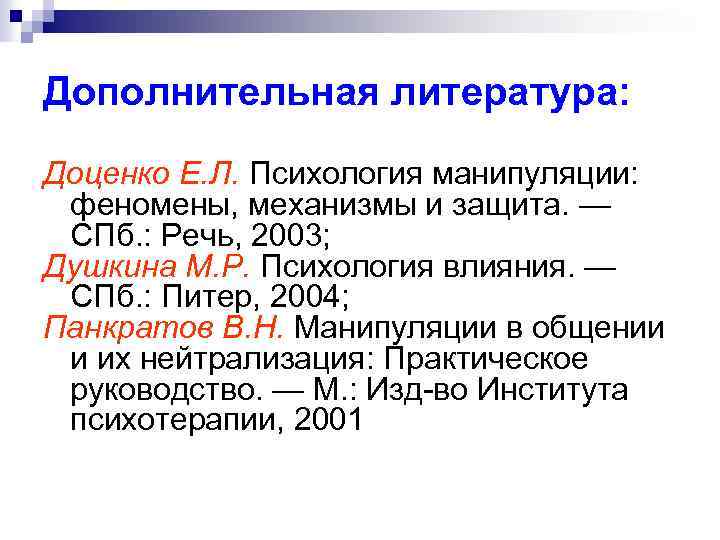 Дополнительная литература:

Доценко Е.Л. Психология манипуляции: феномены, механизмы и защита. — СПб.: Речь, 2003;
Душкина М.Р. Психология влияния. — СПб.: Питер, 2004;
Панкратов В.Н. Манипуляции в общении и их нейтрализация: Практическое руководство. — М.: Изд-во Института психотерапии, 2001